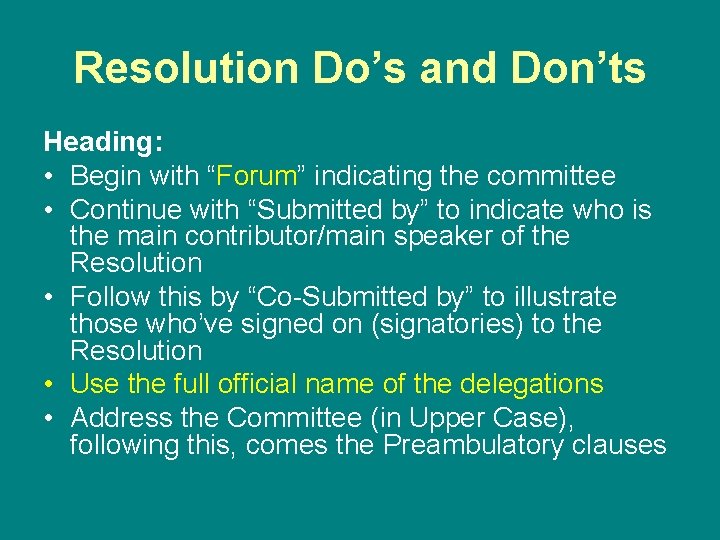 Resolution Do’s and Don’ts

Heading:
• Begin with “Forum” indicating the committee
• Continue with “Submitted by” to indicate who is the main contributor/main speaker of the Resolution
• Follow this by “Co-Submitted by” to illustrate those who’ve signed on (signatories) to the Resolution
• Use the full official name of the delegations
• Address the Committee (in Upper Case), following this, comes the Preambulatory clauses